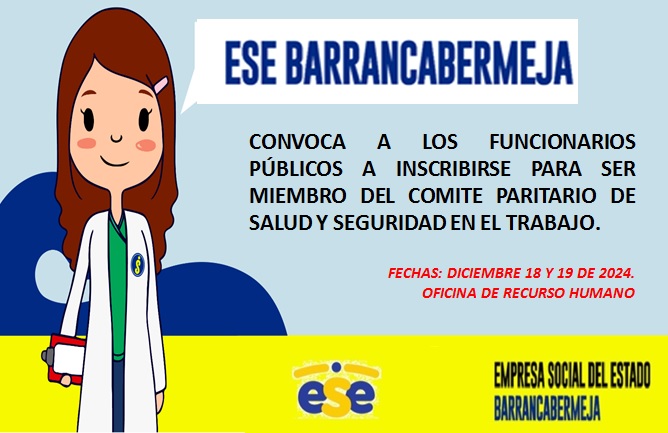 ESE BARRANCABERMEJA

CONVOCA A LOS FUNCIONARIOS PÚBLICOS A INSCRIBIRSE PARA SER MIEMBRO DEL COMITE PARITARIO DE SALUD Y SEGURIDAD EN EL TRABAJO.

FECHAS: DICIEMBRE 18 Y 19 DE 2024.
OFICINA DE RECURSO HUMANO

ese

EMPRESA SOCIAL DEL ESTADO
BARRANCABERMEJA